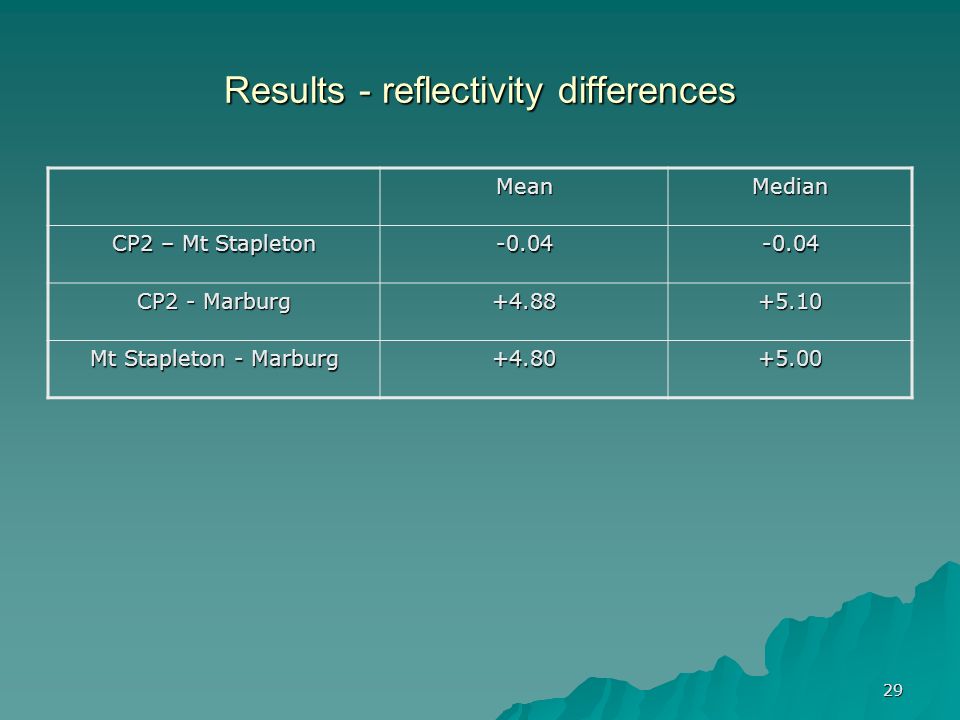 Results - reflectivity differences

| | Mean | Median |
|---|---|---|
| CP2 – Mt Stapleton | -0.04 | -0.04 |
| CP2 - Marburg | +4.88 | +5.10 |
| Mt Stapleton - Marburg | +4.80 | +5.00 |

29